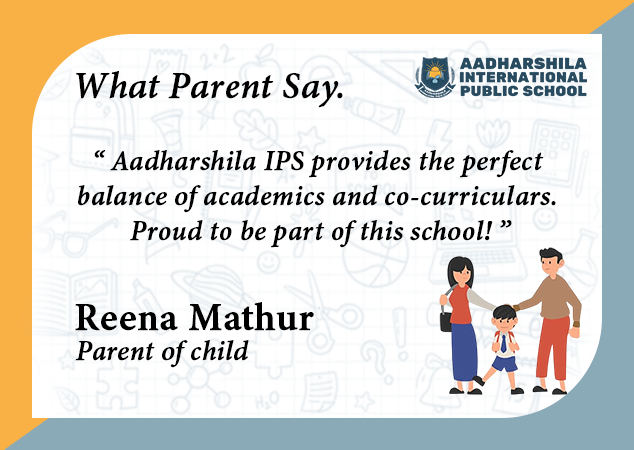 What Parent Say.

AADHARSHILA INTERNATIONAL PUBLIC SCHOOL

“ Aadharshila IPS provides the perfect balance of academics and co-curriculars. Proud to be part of this school! ”

Reena Mathur
Parent of child